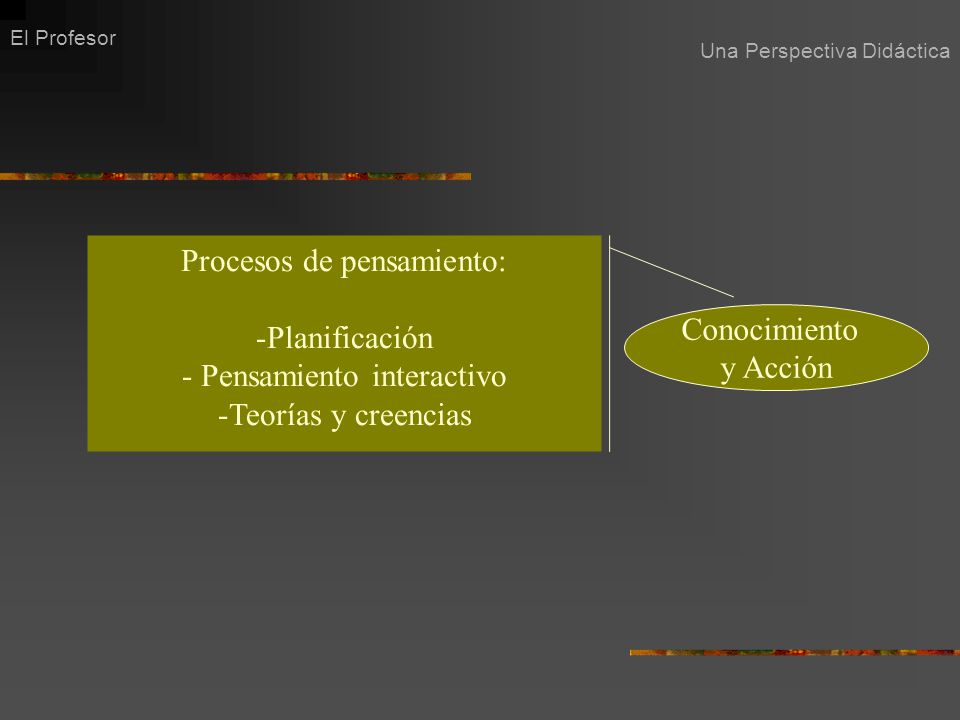 El Profesor

Una Perspectiva Didáctica

Procesos de pensamiento:

-Planificación
- Pensamiento interactivo
-Teorías y creencias

Conocimiento y Acción